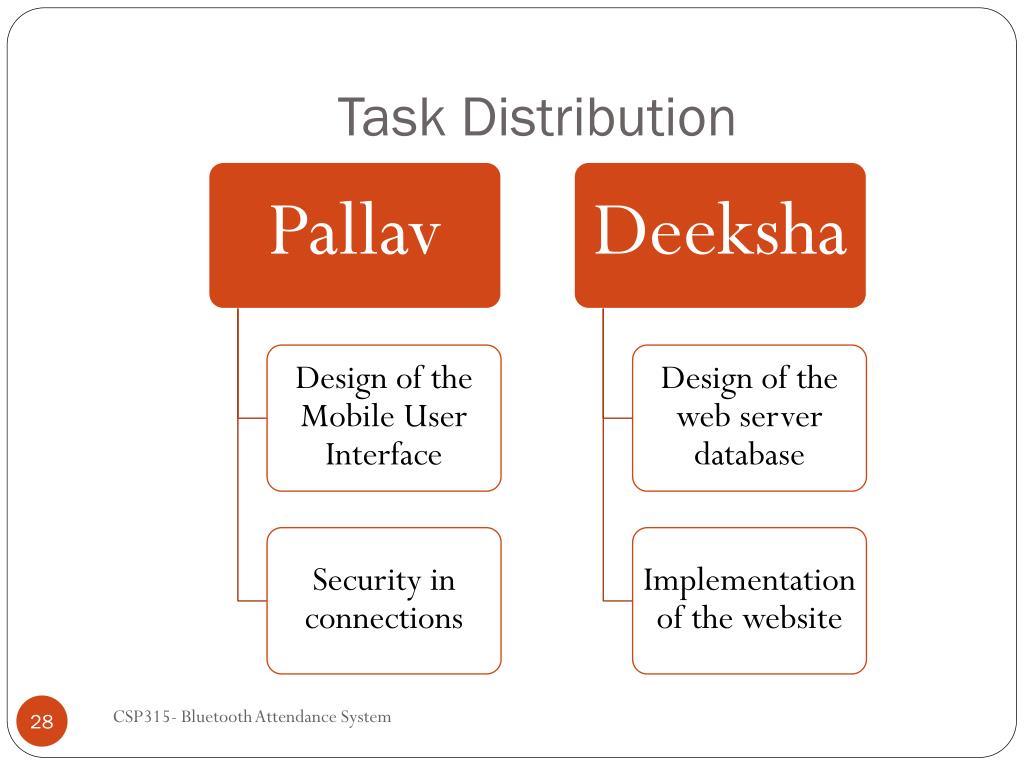 Task Distribution

Pallav

Design of the Mobile User Interface

Security in connections

Deeksha

Design of the web server database

Implementation of the website

28

CSP315- Bluetooth Attendance System